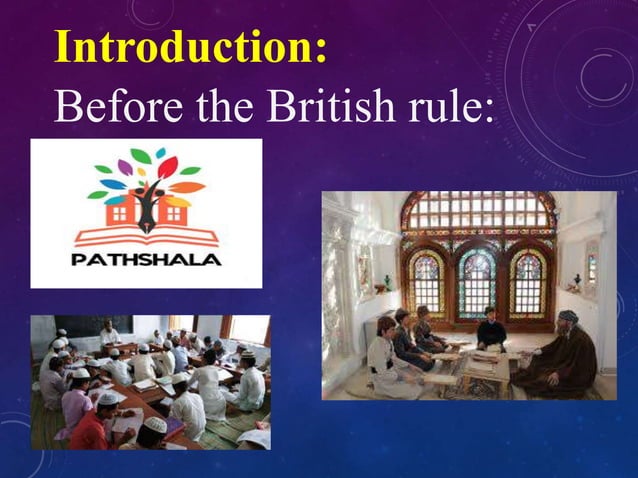 Introduction:
Before the British rule:

PATHSHALA